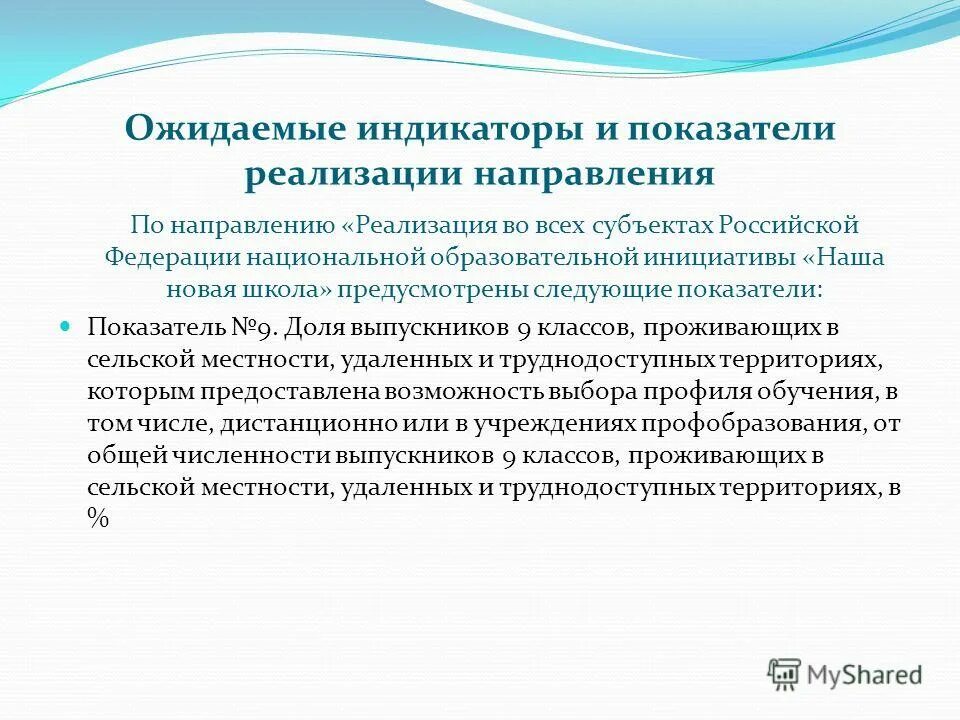 Ожидаемые индикаторы и показатели реализации направления

По направлению «Реализация во всех субъектах Российской Федерации национальной образовательной инициативы «Наша новая школа» предусмотрены следующие показатели:

Показатель №9. Доля выпускников 9 классов, проживающих в сельской местности, удаленных и труднодоступных территориях, которым предоставлена возможность выбора профиля обучения, в том числе, дистанционно или в учреждениях профобразования, от общей численности выпускников 9 классов, проживающих в сельской местности, удаленных и труднодоступных территориях, в %

MyShared